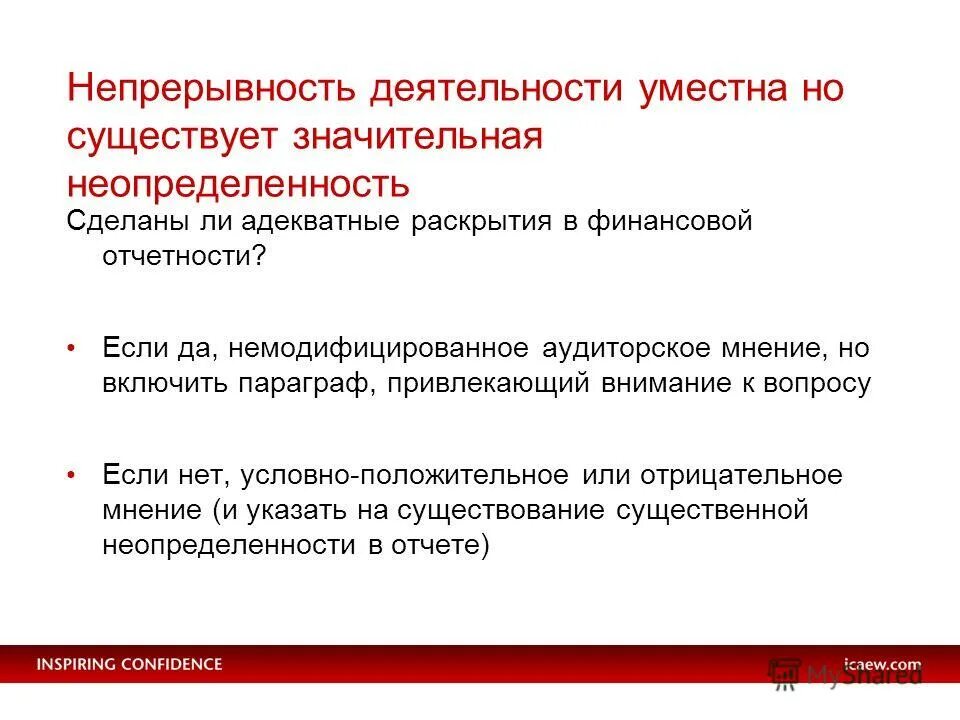 Непрерывность деятельности уместна но существует значительная неопределенность

Сделаны ли адекватные раскрытия в финансовой отчетности?

• Если да, немодифицированное аудиторское мнение, но включить параграф, привлекающий внимание к вопросу

• Если нет, условно-положительное или отрицательное мнение (и указать на существование существенной неопределенности в отчете)

INSPIRING CONFIDENCE

icaew.com

MyShared